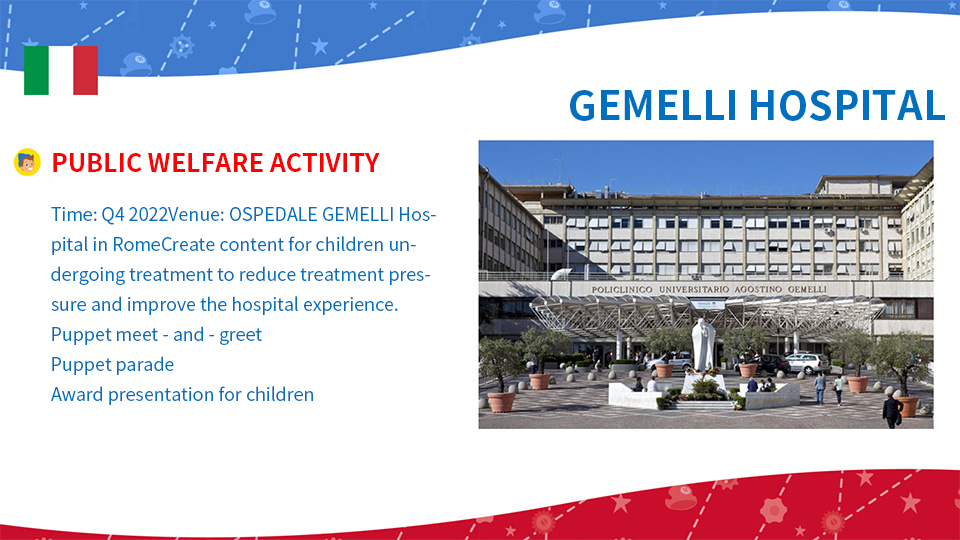 GEMELLI HOSPITAL

PUBLIC WELFARE ACTIVITY

Time: Q4 2022Venue: OSPEDALE GEMELLI Hospital in RomeCreate content for children undergoing treatment to reduce treatment pressure and improve the hospital experience.
Puppet meet - and - greet
Puppet parade
Award presentation for children

POLICLINICO UNIVERSITARIO AGOSTINO GEMELLI